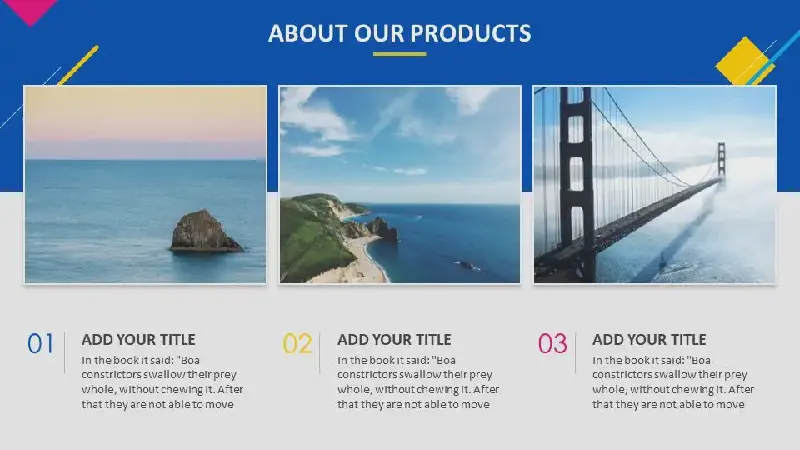 ABOUT OUR PRODUCTS

01
ADD YOUR TITLE
In the book it said: "Boa constrictors swallow their prey whole, without chewing it. After that they are not able to move

02
ADD YOUR TITLE
In the book it said: "Boa constrictors swallow their prey whole, without chewing it. After that they are not able to move

03
ADD YOUR TITLE
In the book it said: "Boa constrictors swallow their prey whole, without chewing it. After that they are not able to move